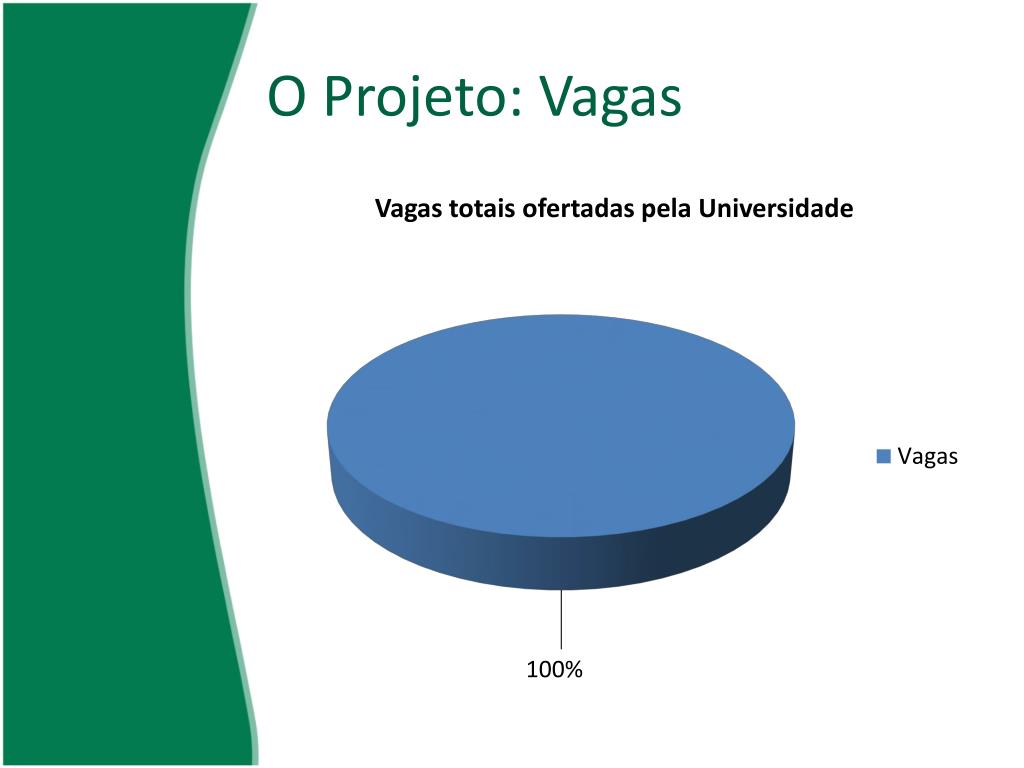 O Projeto: Vagas

Vagas totais ofertadas pela Universidade

Vagas

100%